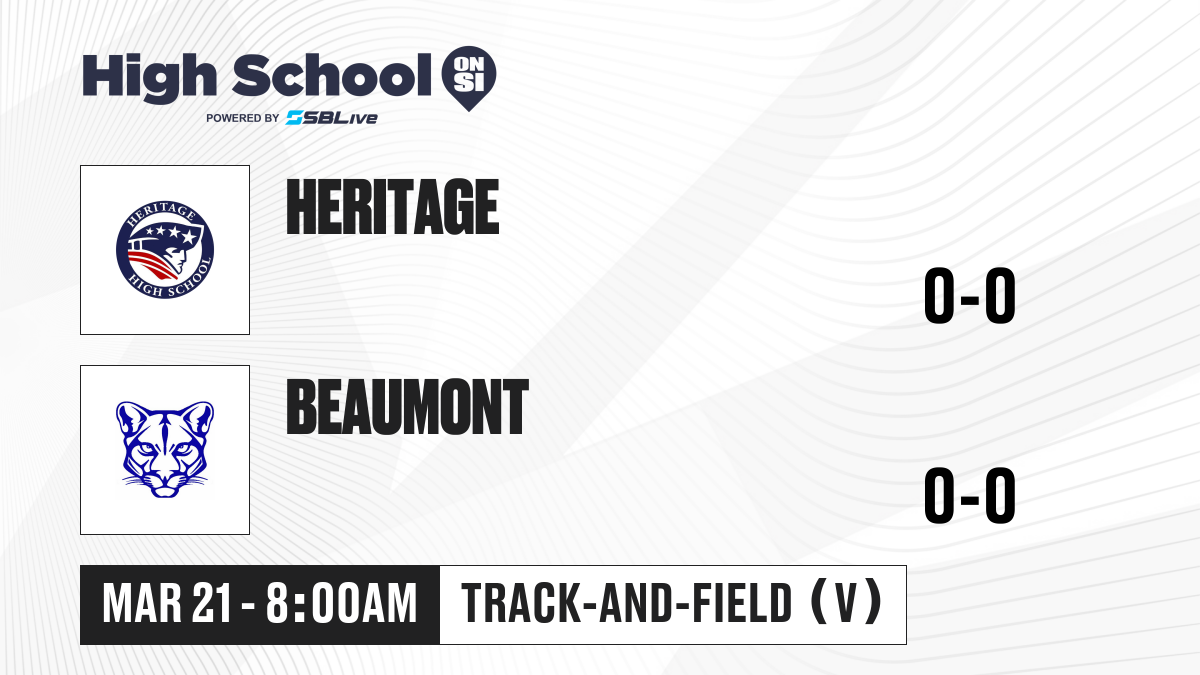 High School ON SI
POWERED BY SBLive

HERITAGE HIGH SCHOOL

HERITAGE

0-0

BEAUMONT

0-0

MAR 21 - 8:00AM

TRACK-AND-FIELD (V)